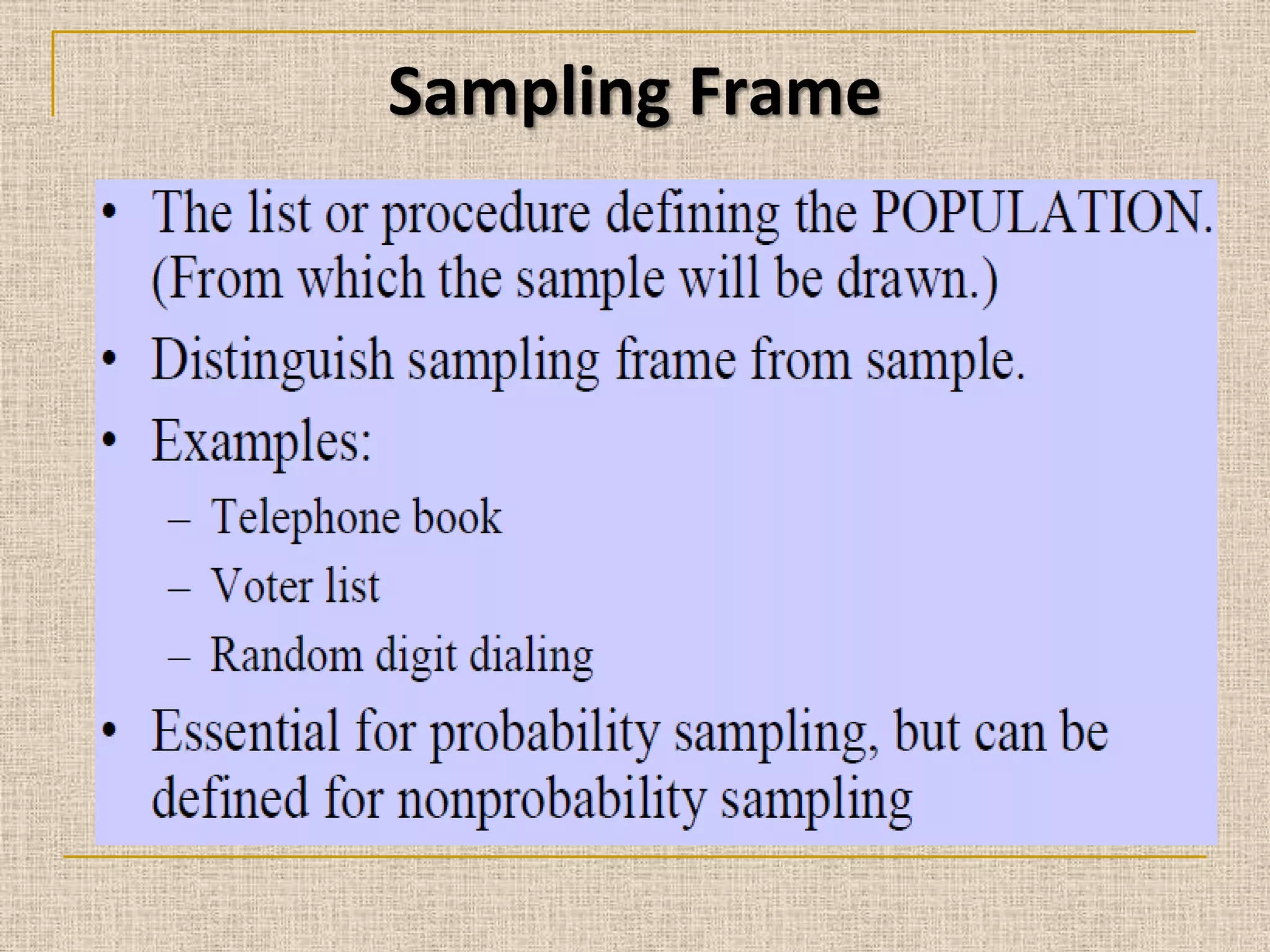 Sampling Frame

• The list or procedure defining the POPULATION. (From which the sample will be drawn.)
• Distinguish sampling frame from sample.
• Examples:
– Telephone book
– Voter list
– Random digit dialing
• Essential for probability sampling, but can be defined for nonprobability sampling